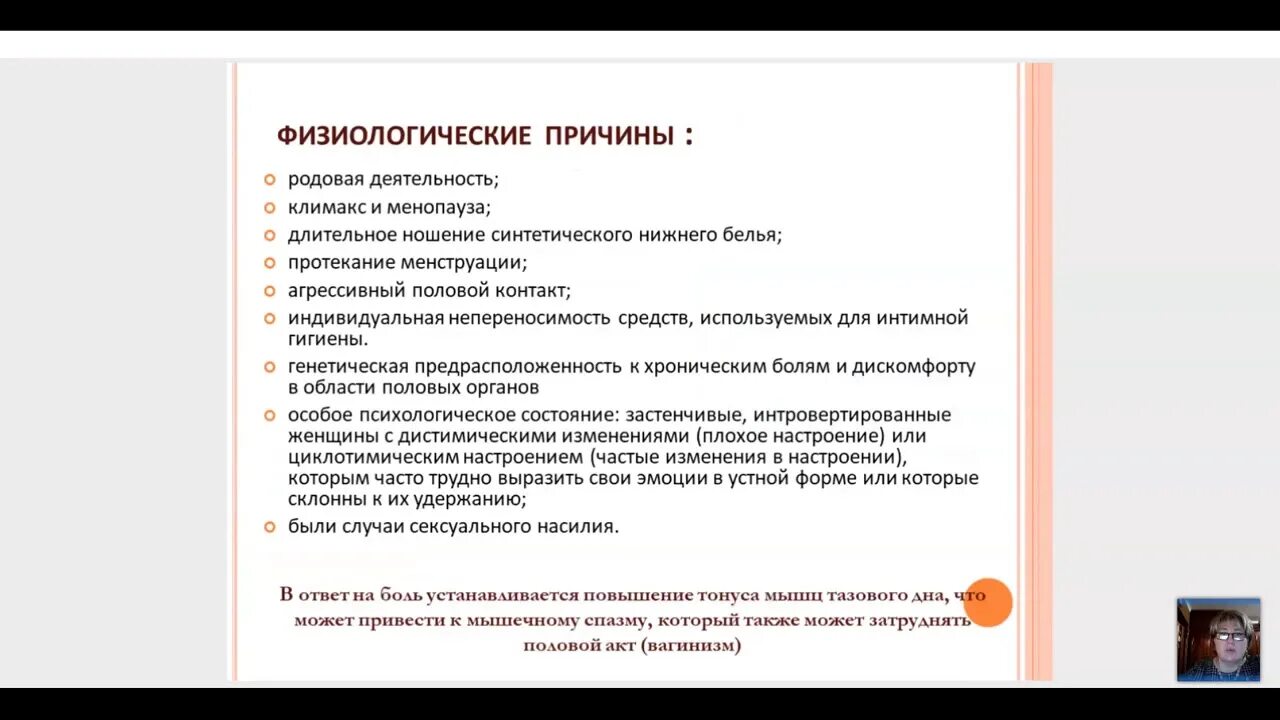 ФИЗИОЛОГИЧЕСКИЕ ПРИЧИНЫ :

родовая деятельность;
климакс и менопауза;
длительное ношение синтетического нижнего белья;
протекание менструации;
агрессивный половой контакт;
индивидуальная непереносимость средств, используемых для интимной гигиены.
генетическая предрасположенность к хроническим болям и дискомфорту в области половых органов
особое психологическое состояние: застенчивые, интровертированные женщины с дистимическими изменениями (плохое настроение) или циклотимическим настроением (частые изменения в настроении), которым часто трудно выразить свои эмоции в устной форме или которые склонны к их удержанию;
были случаи сексуального насилия.

В ответ на боль устанавливается повышение тонуса мышц тазового дна, что может привести к мышечному спазму, который также может затруднять половой акт (вагинизм)